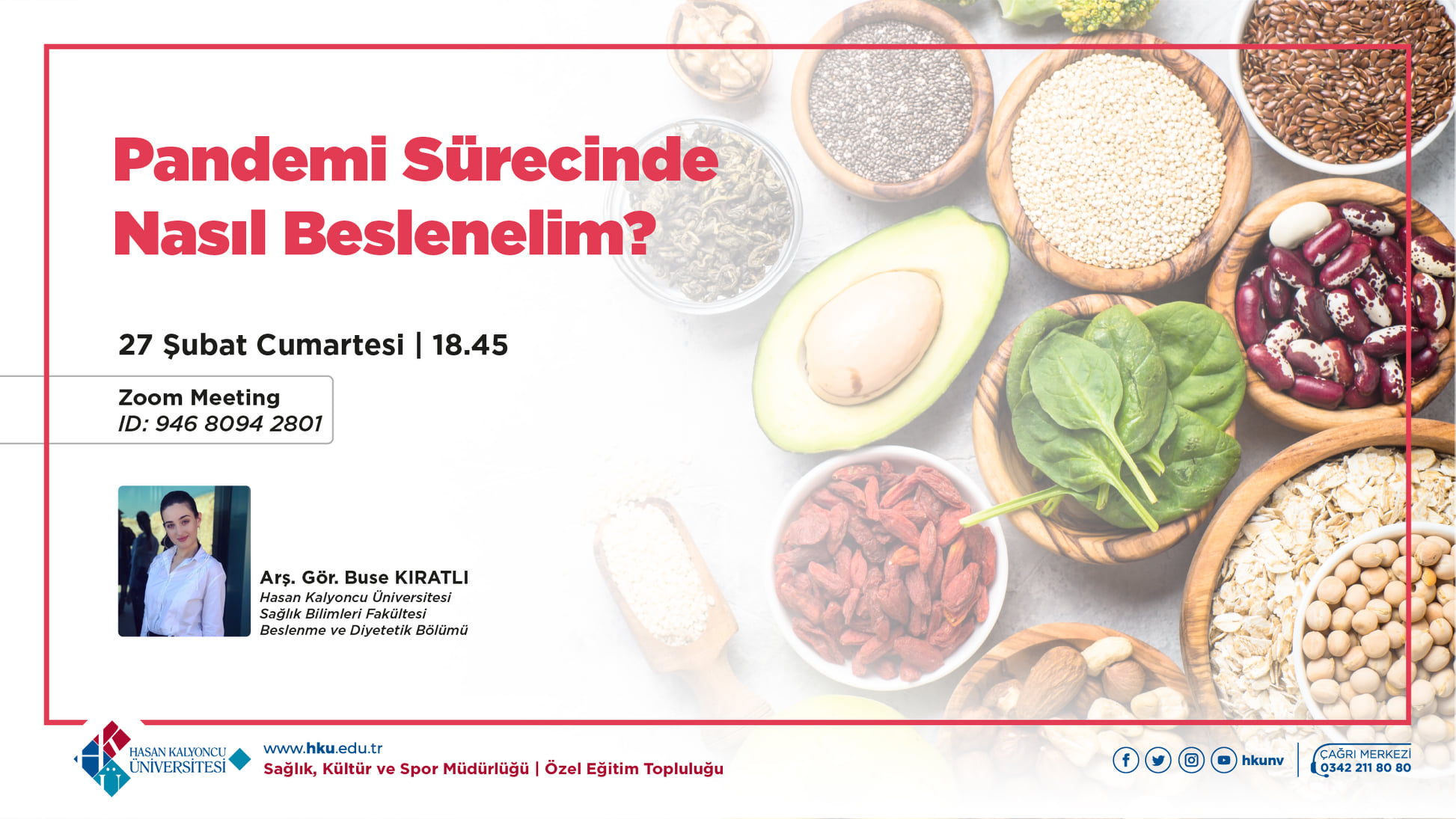 Pandemi Sürecinde Nasıl Beslenelim?

27 Şubat Cumartesi | 18.45

Zoom Meeting
ID: 946 8094 2801

Arş. Gör. Buse KIRATLI
Hasan Kalyoncu Üniversitesi
Sağlık Bilimleri Fakültesi
Beslenme ve Diyetetik Bölümü

HASAN KALYONCU ÜNİVERSİTESİ

www.hku.edu.tr
Sağlık, Kültür ve Spor Müdürlüğü | Özel Eğitim Topluluğu

hkunv

ÇAĞRI MERKEZİ
0342 211 80 80